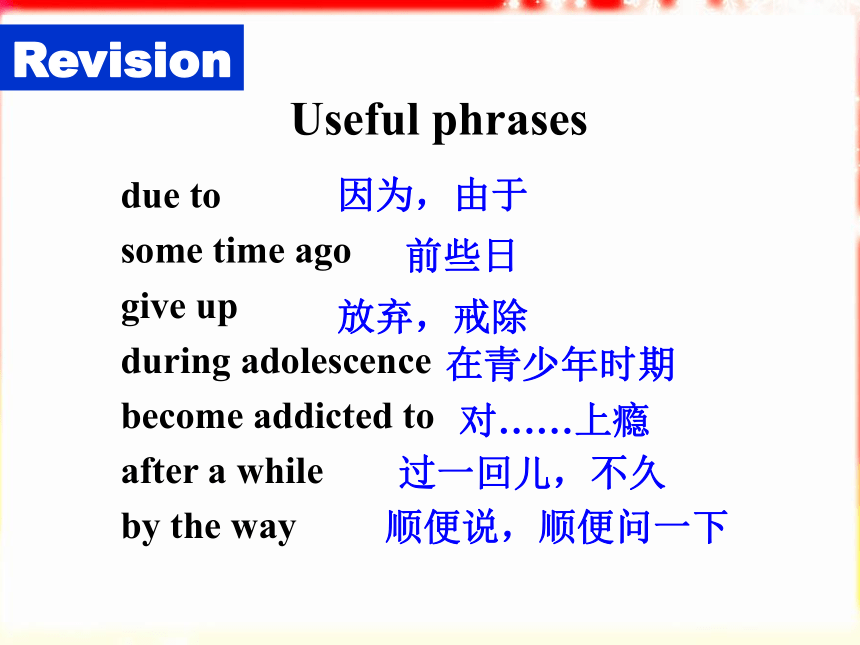 Revision

Useful phrases

due to 因为，由于
some time ago 前些日
give up 放弃，戒除
during adolescence 在青少年时期
become addicted to 对……上瘾
after a while 过一回儿，不久
by the way 顺便说，顺便问一下